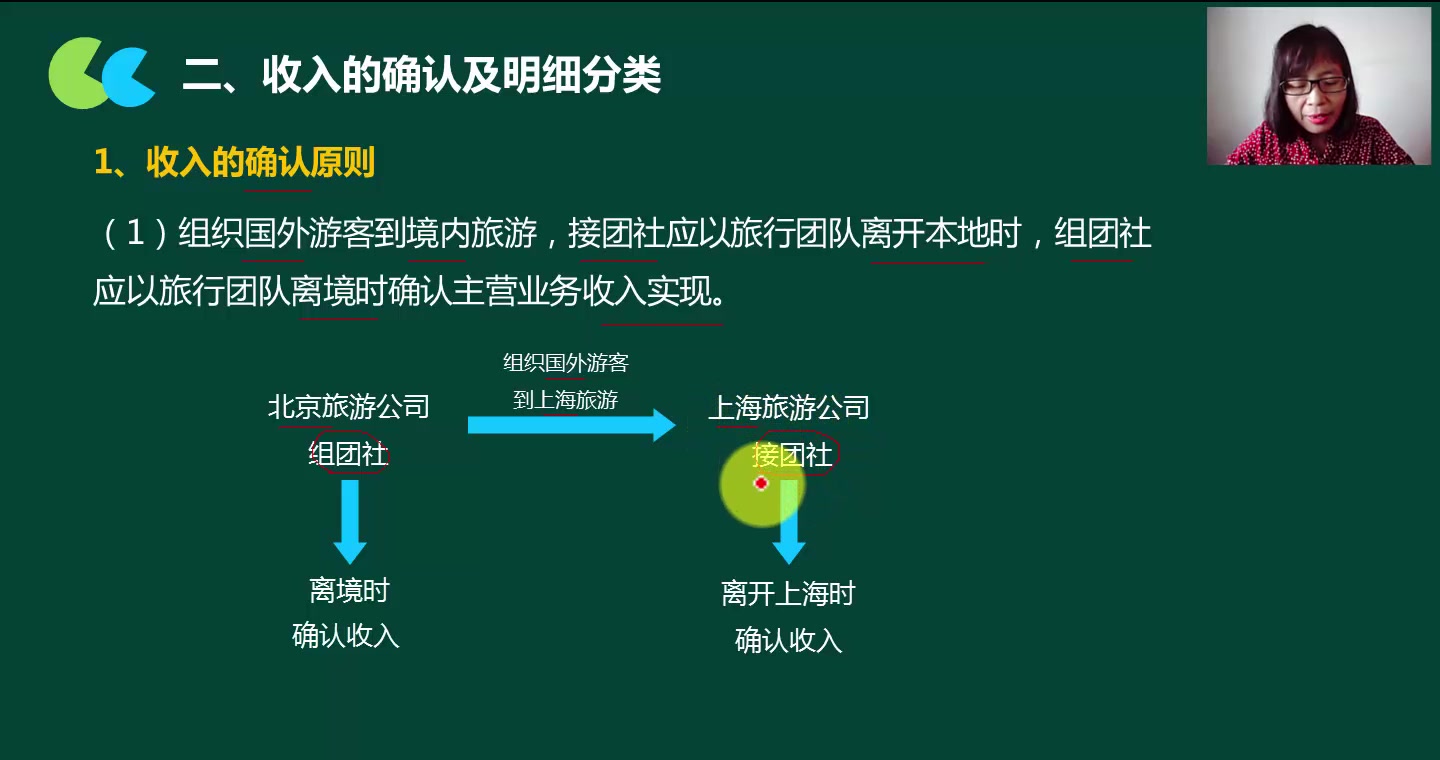 二、收入的确认及明细分类

1、收入的确认原则

（1）组织国外游客到境内旅游，接团社应以旅行团队离开本地时，组团社应以旅行团队离境时确认主营业务收入实现。

北京旅游公司
组团社

组织国外游客
到上海旅游

上海旅游公司
接团社

离境时
确认收入

离开上海时
确认收入